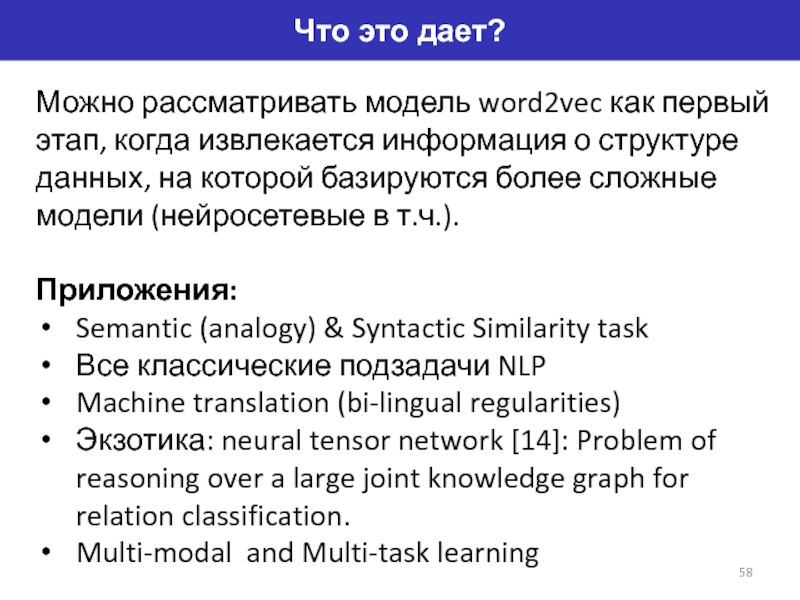 Что это дает?

Можно рассматривать модель word2vec как первый этап, когда извлекается информация о структуре данных, на которой базируются более сложные модели (нейросетевые в т.ч.).

Приложения:
• Semantic (analogy) & Syntactic Similarity task
• Все классические подзадачи NLP
• Machine translation (bi-lingual regularities)
• Экзотика: neural tensor network [14]: Problem of reasoning over a large joint knowledge graph for relation classification.
• Multi-modal and Multi-task learning

58